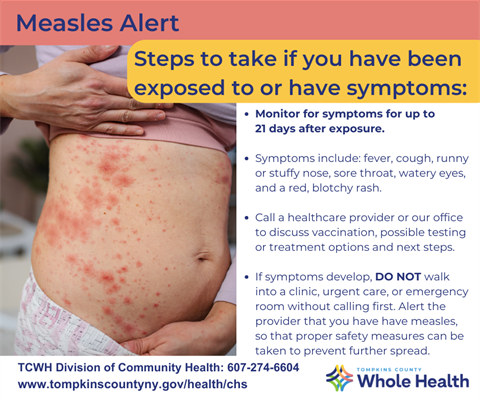 Measles Alert

Steps to take if you have been exposed to or have symptoms:

• Monitor for symptoms for up to 21 days after exposure.

• Symptoms include: fever, cough, runny or stuffy nose, sore throat, watery eyes, and a red, blotchy rash.

• Call a healthcare provider or our office to discuss vaccination, possible testing or treatment options and next steps.

• If symptoms develop, DO NOT walk into a clinic, urgent care, or emergency room without calling first. Alert the provider that you have have measles, so that proper safety measures can be taken to prevent further spread.

TCWH Division of Community Health: 607-274-6604
www.tompkinscountyny.gov/health/chs

TOMPKINS COUNTY
Whole Health